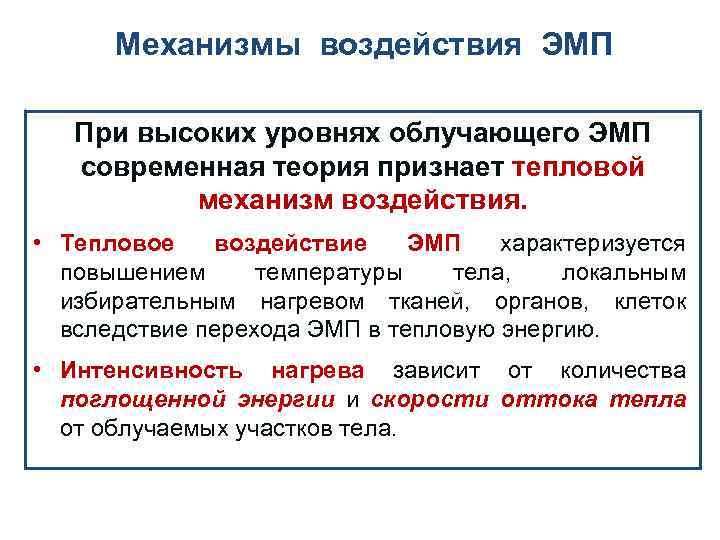 Механизмы воздействия ЭМП

При высоких уровнях облучающего ЭМП современная теория признает тепловой механизм воздействия.

• Тепловое воздействие ЭМП характеризуется повышением температуры тела, локальным избирательным нагревом тканей, органов, клеток вследствие перехода ЭМП в тепловую энергию.

• Интенсивность нагрева зависит от количества поглощенной энергии и скорости оттока тепла от облучаемых участков тела.